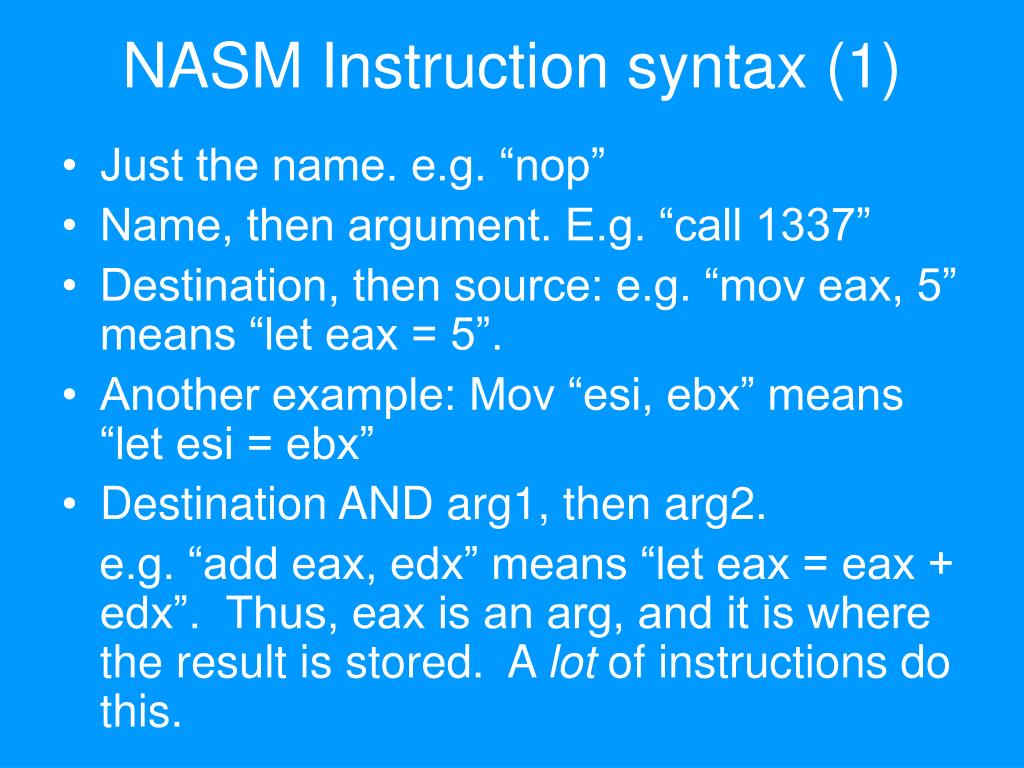 NASM Instruction syntax (1)

• Just the name. e.g. “nop”
• Name, then argument. E.g. “call 1337”
• Destination, then source: e.g. “mov eax, 5” means “let eax = 5”.
• Another example: Mov “esi, ebx” means “let esi = ebx”
• Destination AND arg1, then arg2.

e.g. “add eax, edx” means “let eax = eax + edx”. Thus, eax is an arg, and it is where the result is stored. A lot of instructions do this.